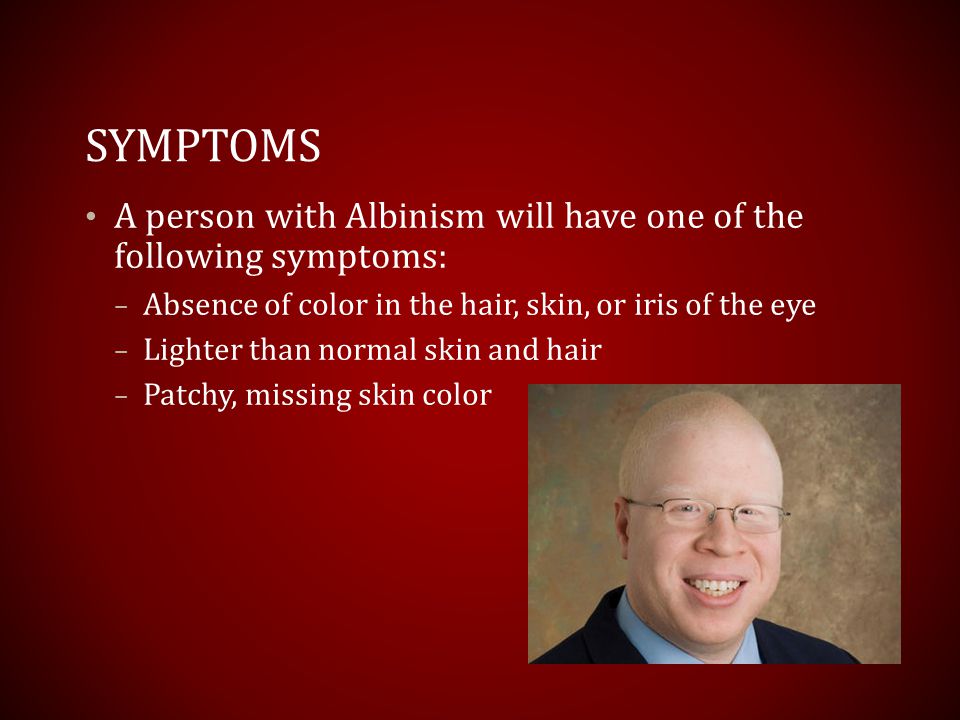 SYMPTOMS

• A person with Albinism will have one of the following symptoms:
– Absence of color in the hair, skin, or iris of the eye
– Lighter than normal skin and hair
– Patchy, missing skin color